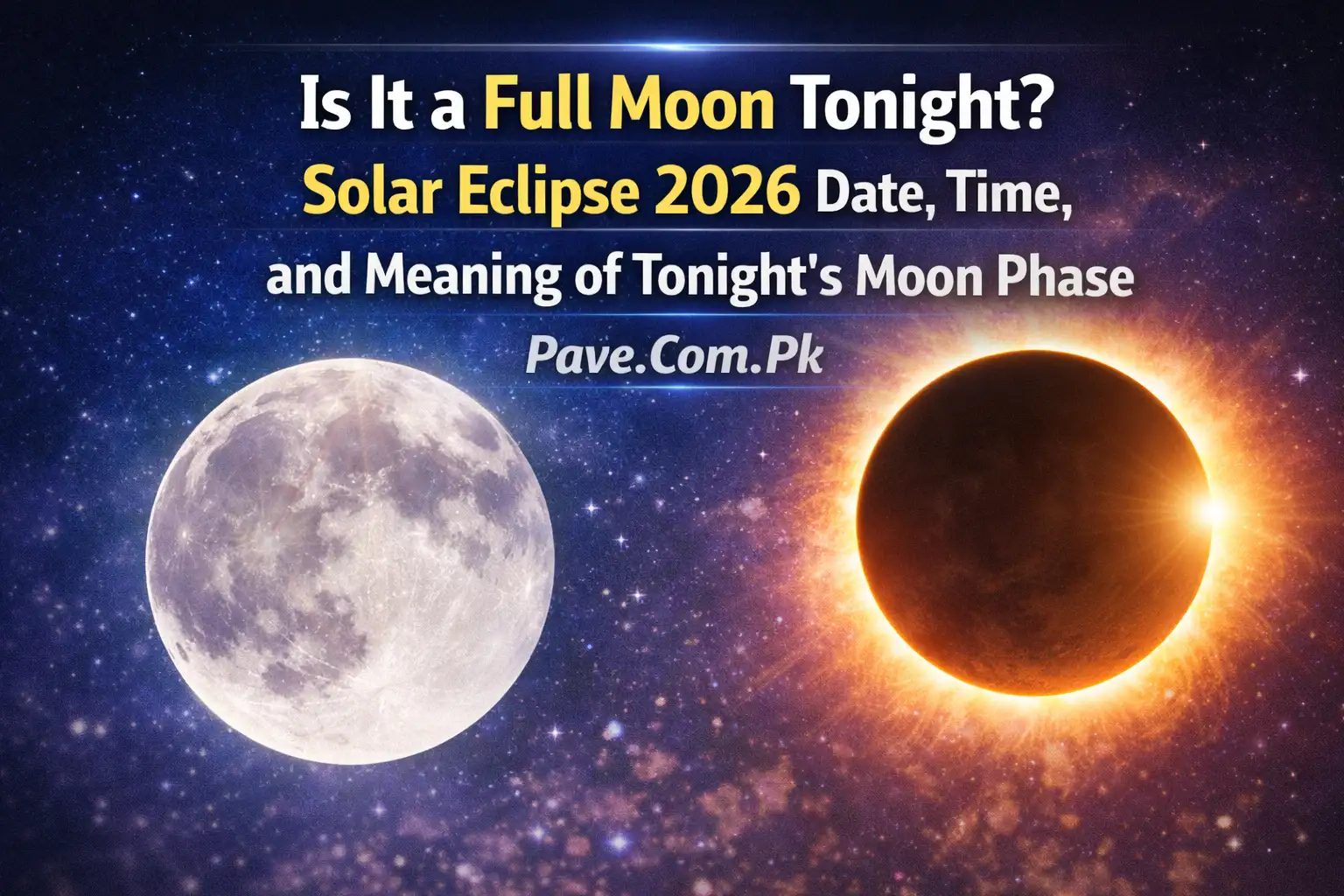 Is It a Full Moon Tonight?
Solar Eclipse 2026 Date, Time,
and Meaning of Tonight's Moon Phase

Pave.Com.Pk